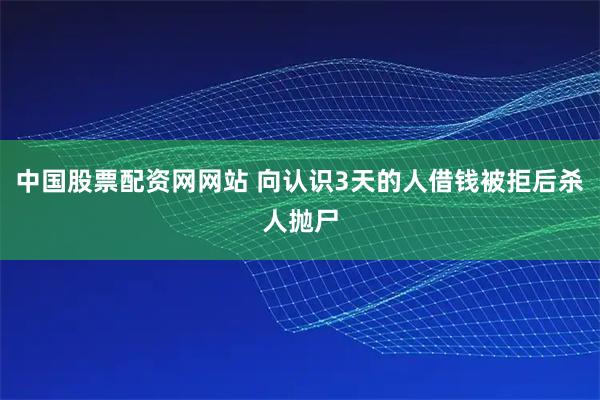 中国股票配资网网站 向认识3天的人借钱被拒后杀人抛尸